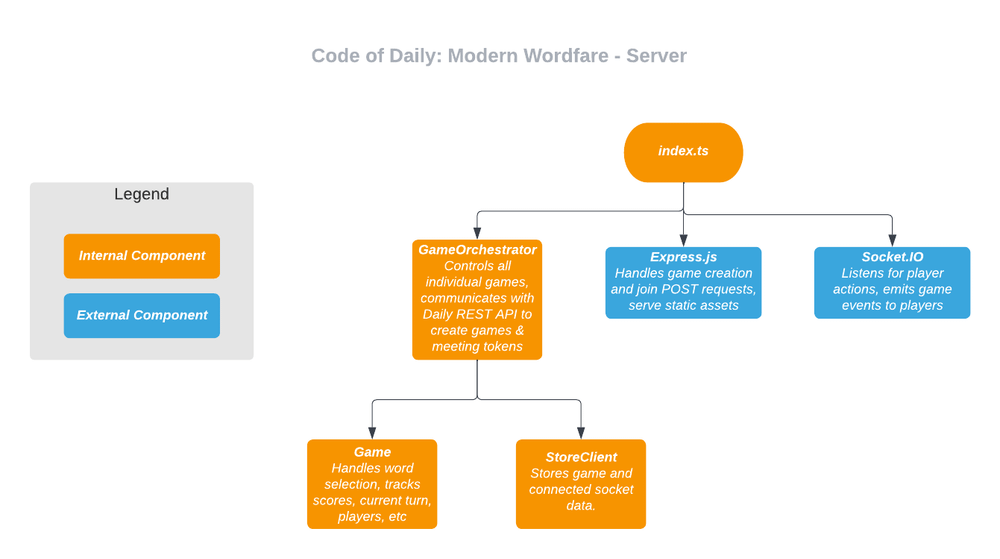 Code of Daily: Modern Wordfare - Server

Legend

Internal Component

External Component

index.ts

GameOrchestrator
Controls all individual games, communicates with Daily REST API to create games & meeting tokens

Express.js
Handles game creation and join POST requests, serve static assets

Socket.IO
Listens for player actions, emits game events to players

Game
Handles word selection, tracks scores, current turn, players, etc

StoreClient
Stores game and connected socket data.